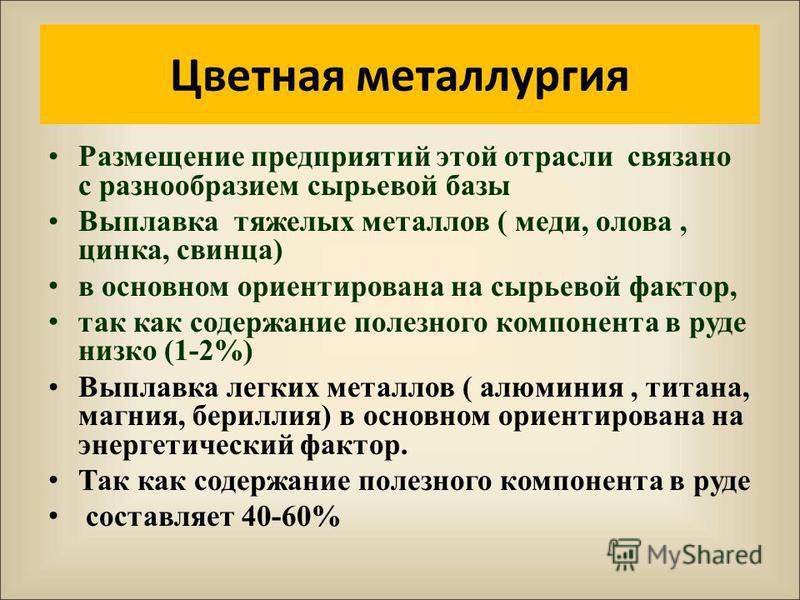 Цветная металлургия

• Размещение предприятий этой отрасли связано с разнообразием сырьевой базы
• Выплавка тяжелых металлов ( меди, олова , цинка, свинца)
• в основном ориентирована на сырьевой фактор,
• так как содержание полезного компонента в руде низко (1-2%)
• Выплавка легких металлов ( алюминия , титана, магния, бериллия) в основном ориентирована на энергетический фактор.
• Так как содержание полезного компонента в руде
• составляет 40-60%

MyShared